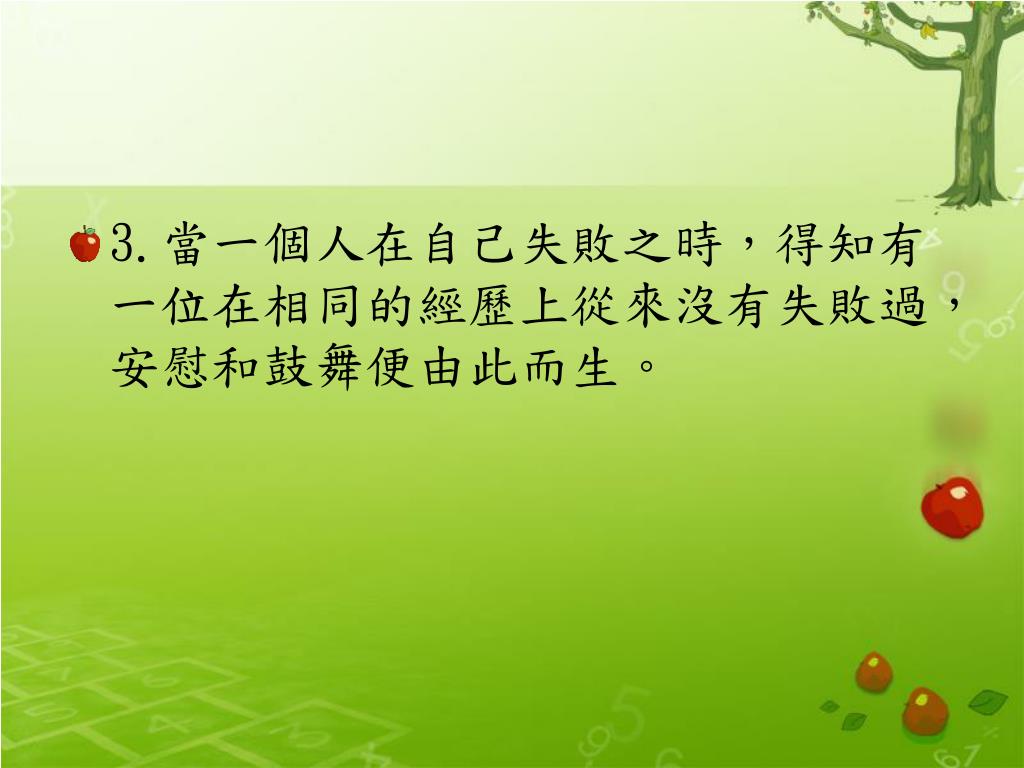 3. 當一個人在自己失敗之時，得知有一位在相同的經歷上從來沒有失敗過，安慰和鼓舞便由此而生。